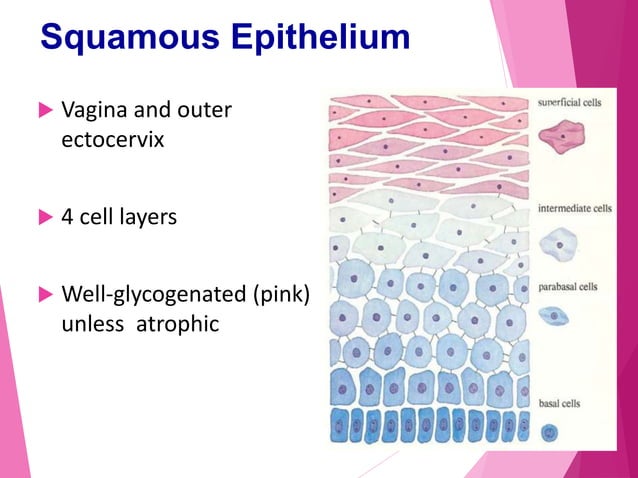 Squamous Epithelium

Vagina and outer ectocervix

4 cell layers

Well-glycogenated (pink) unless atrophic

superficial cells

intermediate cells

parabasal cells

basal cells